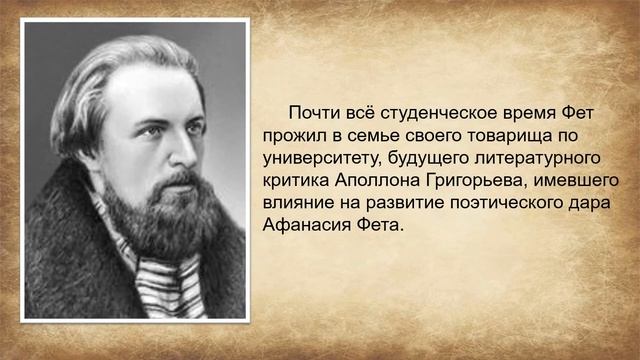 Почти всё студенческое время Фет прожил в семье своего товарища по университету, будущего литературного критика Аполлона Григорьева, имевшего влияние на развитие поэтического дара Афанасия Фета.